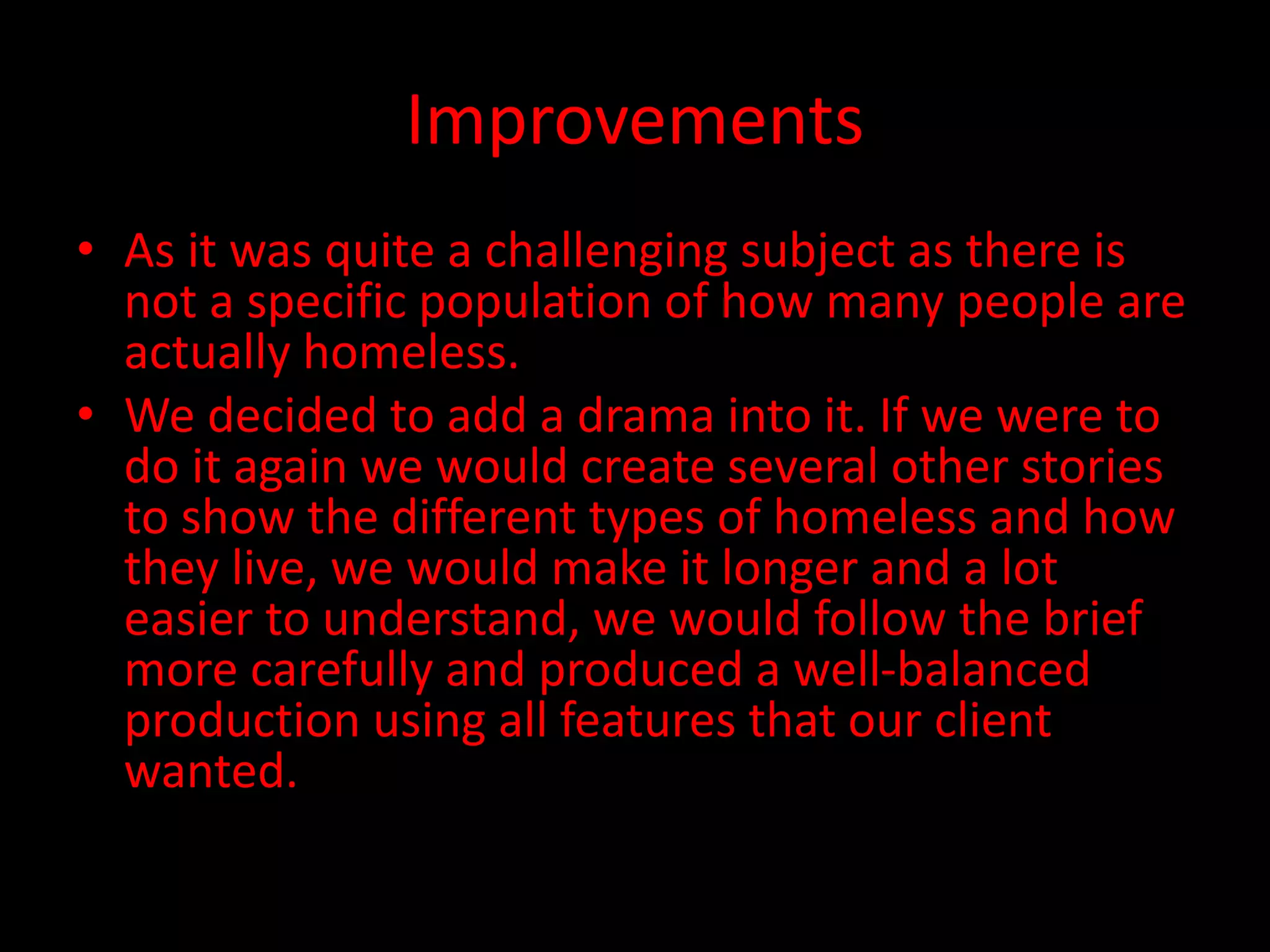 Improvements

• As it was quite a challenging subject as there is not a specific population of how many people are actually homeless.
• We decided to add a drama into it. If we were to do it again we would create several other stories to show the different types of homeless and how they live, we would make it longer and a lot easier to understand, we would follow the brief more carefully and produced a well-balanced production using all features that our client wanted.